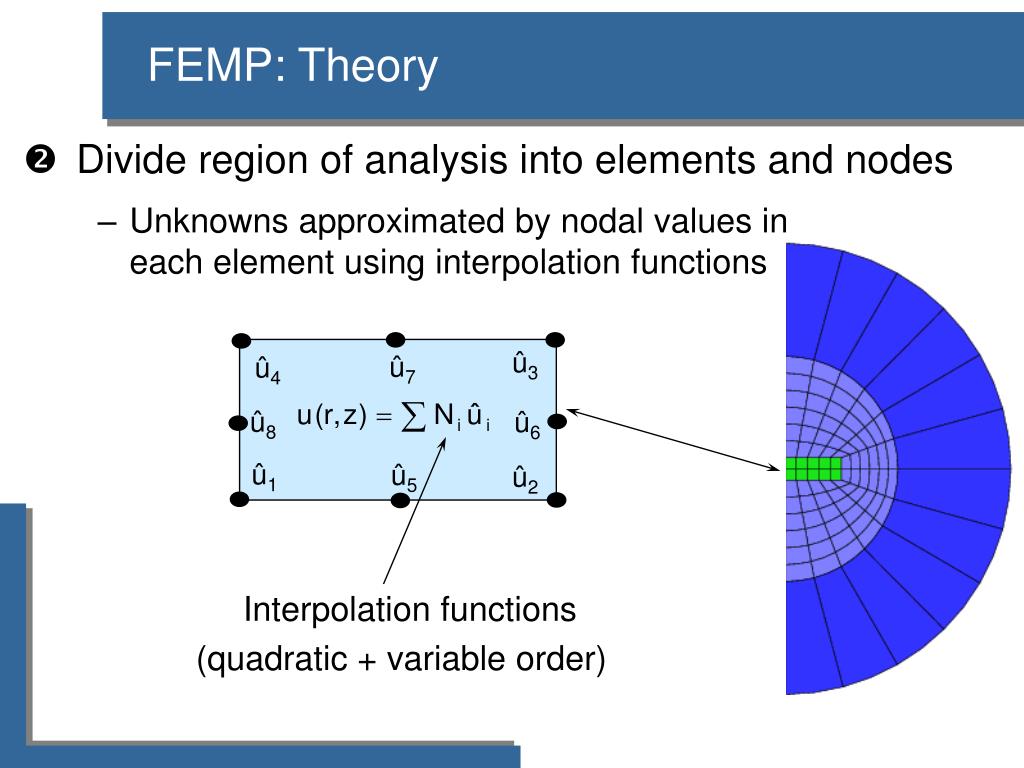 FEMP: Theory

❷ Divide region of analysis into elements and nodes

– Unknowns approximated by nodal values in each element using interpolation functions

$\hat{u}_4$ $\hat{u}_7$ $\hat{u}_3$

$\hat{u}_8$ $u(r,z) = \sum N_i \hat{u}_i$ $\hat{u}_6$

$\hat{u}_1$ $\hat{u}_5$ $\hat{u}_2$

Interpolation functions
(quadratic + variable order)